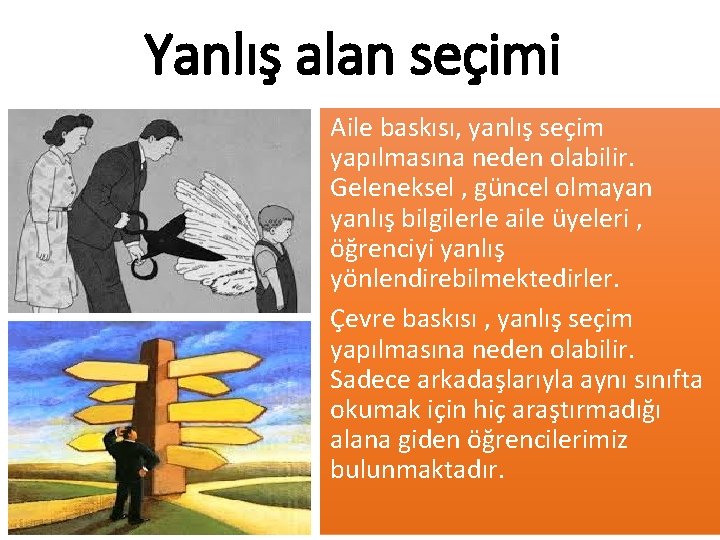 Yanlış alan seçimi

Aile baskısı, yanlış seçim yapılmasına neden olabilir. Geleneksel , güncel olmayan yanlış bilgilerle aile üyeleri , öğrenciyi yanlış yönlendirebilmektedirler.

Çevre baskısı , yanlış seçim yapılmasına neden olabilir. Sadece arkadaşlarıyla aynı sınıfta okumak için hiç araştırmadığı alana giden öğrencilerimiz bulunmaktadır.